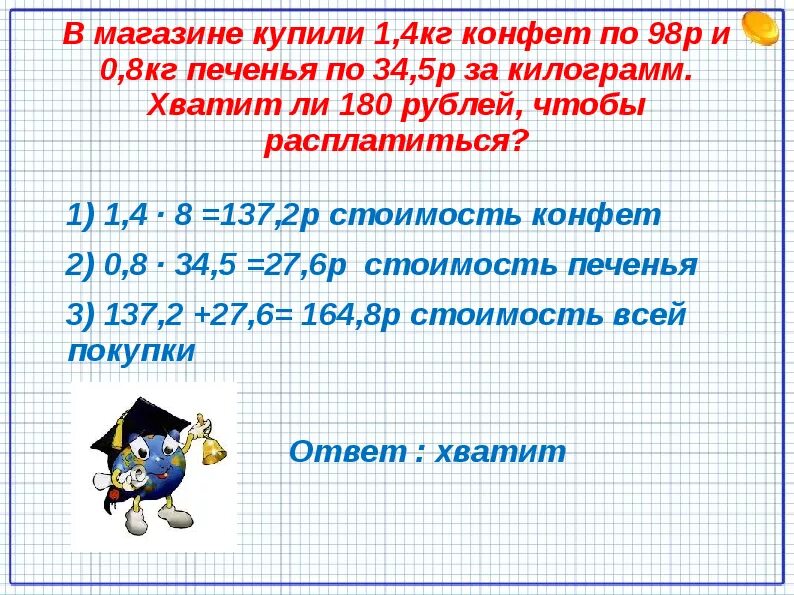 В магазине купили 1,4кг конфет по 98р и 0,8кг печенья по 34,5р за килограмм. Хватит ли 180 рублей, чтобы расплатиться?

1) 1,4 · 8 =137,2р стоимость конфет

2) 0,8 · 34,5 =27,6р стоимость печенья

3) 137,2 +27,6= 164,8р стоимость всей покупки

Ответ : хватит